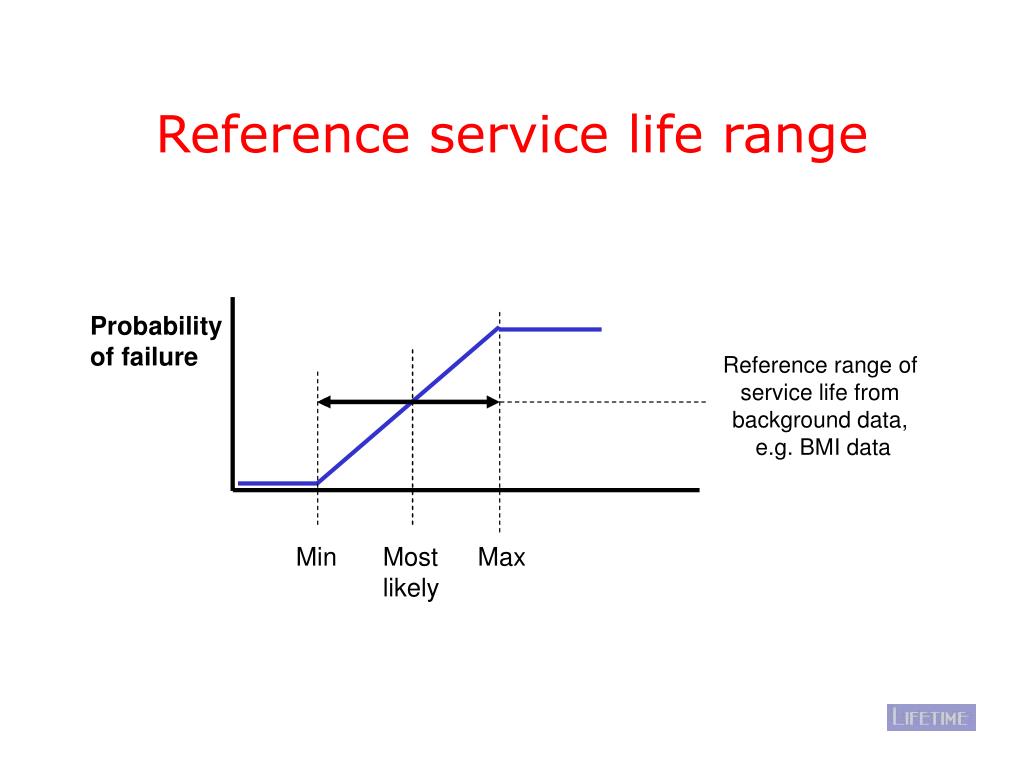 Reference service life range

Probability of failure

Reference range of service life from background data, e.g. BMI data

Min

Most likely

Max

LIFETIME